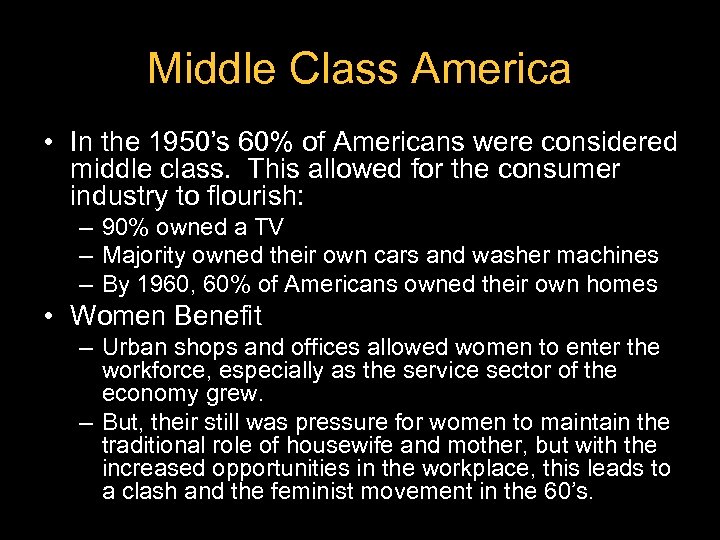 Middle Class America

• In the 1950's 60% of Americans were considered middle class. This allowed for the consumer industry to flourish:
– 90% owned a TV
– Majority owned their own cars and washer machines
– By 1960, 60% of Americans owned their own homes
• Women Benefit
– Urban shops and offices allowed women to enter the workforce, especially as the service sector of the economy grew.
– But, their still was pressure for women to maintain the traditional role of housewife and mother, but with the increased opportunities in the workplace, this leads to a clash and the feminist movement in the 60's.